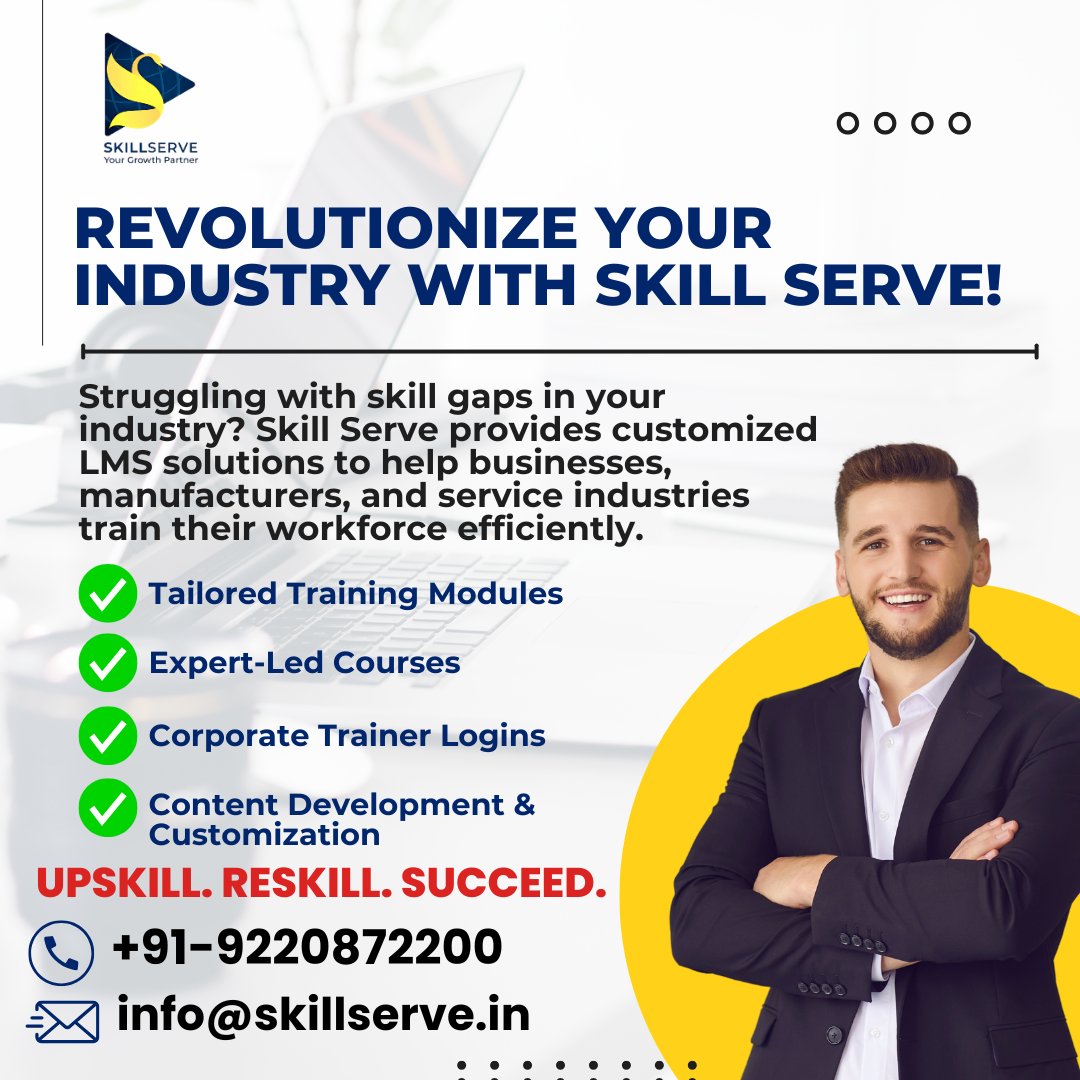 SKILLSERVE
Your Growth Partner

REVOLUTIONIZE YOUR INDUSTRY WITH SKILL SERVE!

Struggling with skill gaps in your industry? Skill Serve provides customized LMS solutions to help businesses, manufacturers, and service industries train their workforce efficiently.

Tailored Training Modules

Expert-Led Courses

Corporate Trainer Logins

Content Development & Customization

UPSKILL. RESKILL. SUCCEED.

+91-9220872200

info@skillserve.in